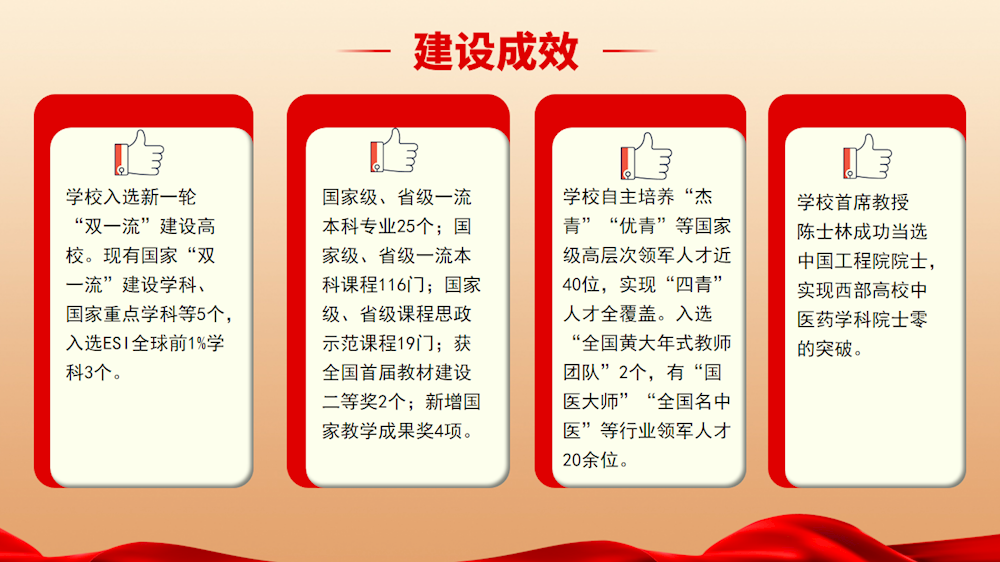 建设成效

学校入选新一轮“双一流”建设高校。现有国家“双一流”建设学科、国家重点学科等5个，入选ESI全球前1%学科3个。

国家级、省级一流本科专业25个；国家级、省级一流本科课程116门；国家级、省级课程思政示范课程19门；获全国首届教材建设二等奖2个；新增国家教学成果奖4项。

学校自主培养“杰青”“优青”等国家级高层次领军人才近40位，实现“四青”人才全覆盖。入选“全国黄大年式教师团队”2个，有“国医大师”“全国名中医”等行业领军人才20余位。

学校首席教授陈士林成功当选中国工程院院士，实现西部高校中医药学科院士零的突破。